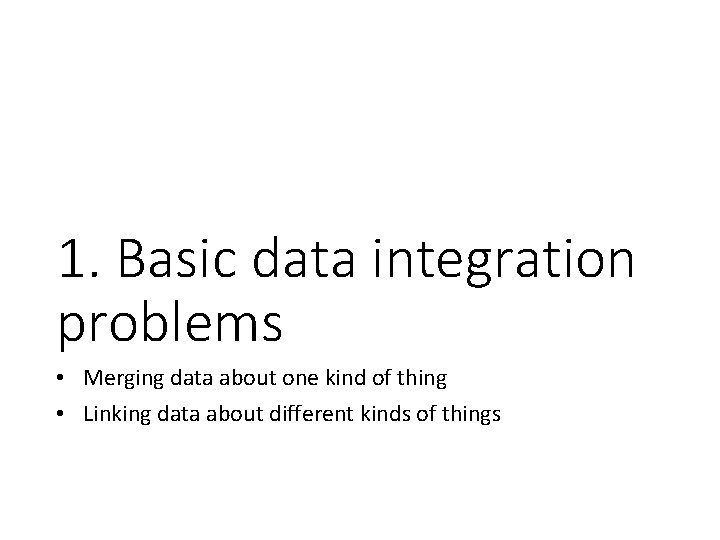 1. Basic data integration problems

• Merging data about one kind of thing
• Linking data about different kinds of things